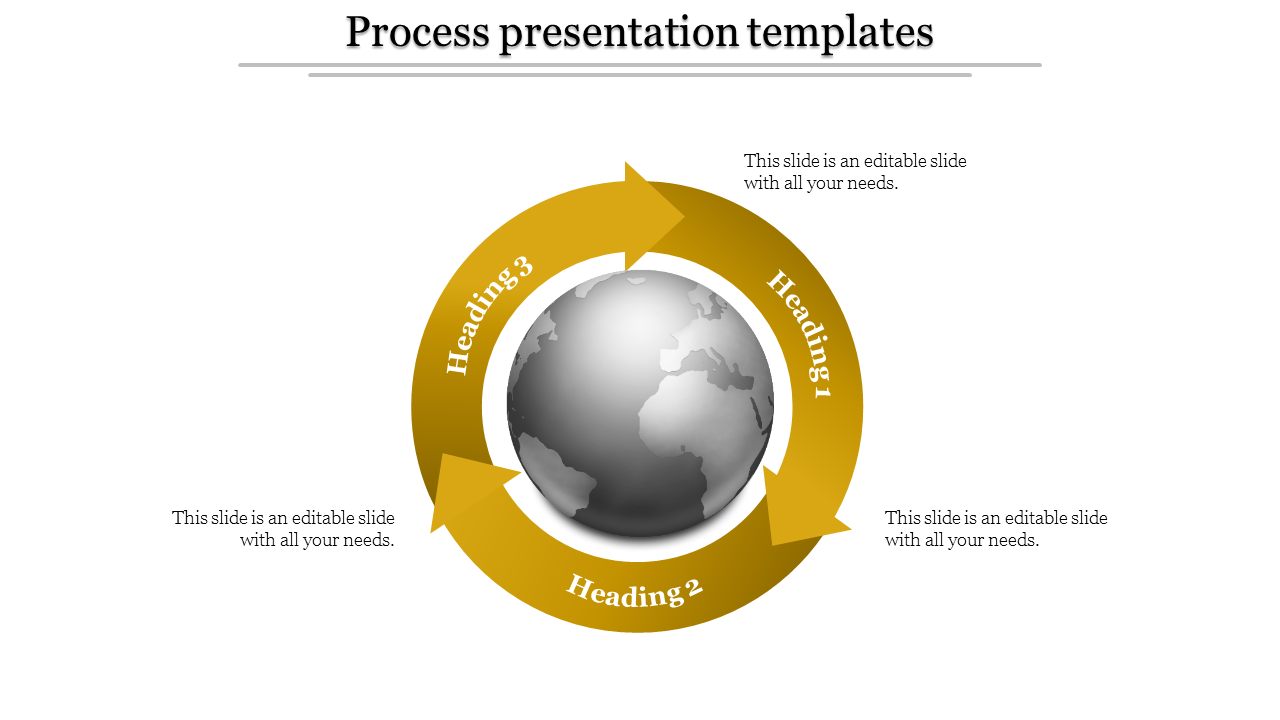 Process presentation templates

This slide is an editable slide with all your needs.

Heading 3

Heading 1

This slide is an editable slide with all your needs.

This slide is an editable slide with all your needs.

Heading 2